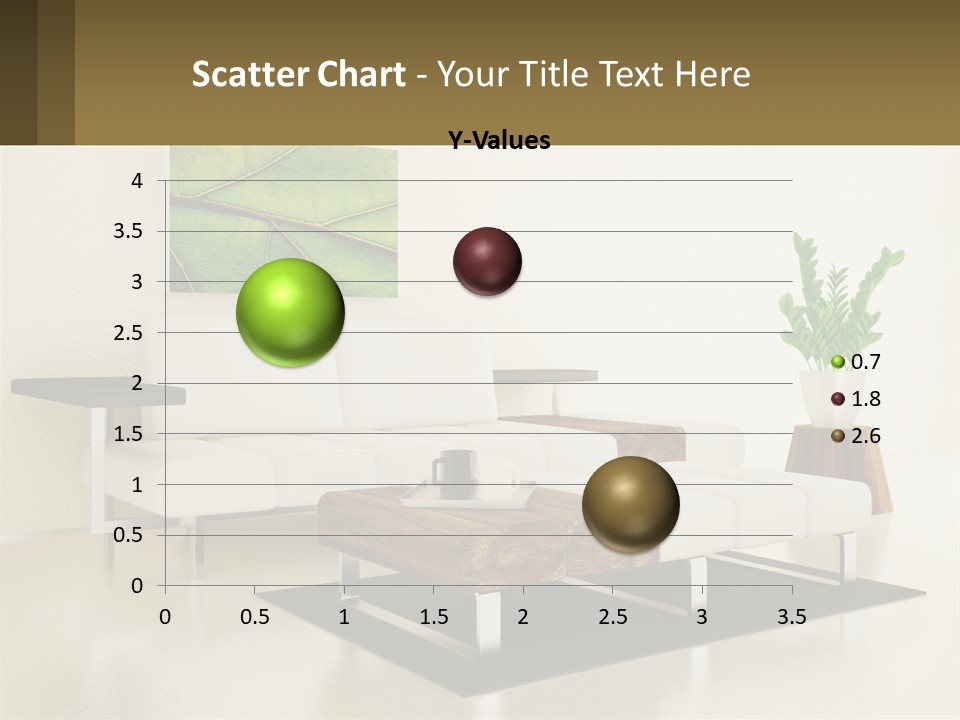 Scatter Chart - Your Title Text Here

Y-Values

4
3.5
3
2.5
2
1.5
1
0.5
0

0 0.5 1 1.5 2 2.5 3 3.5

0.7
1.8
2.6